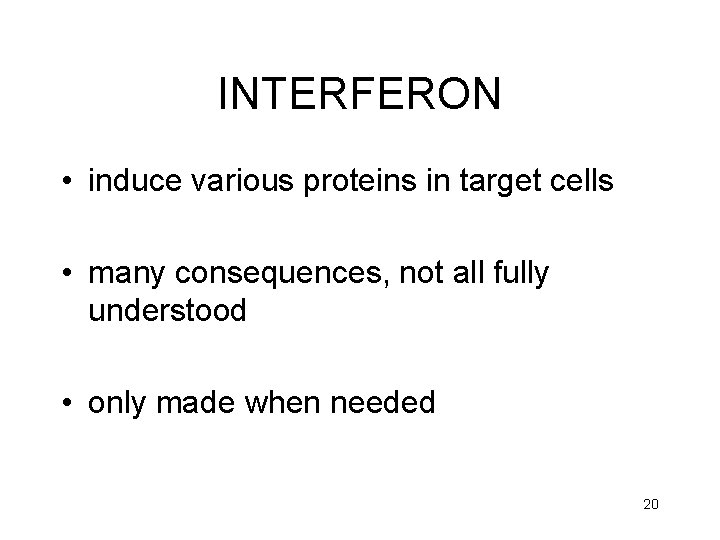 INTERFERON

• induce various proteins in target cells

• many consequences, not all fully understood

• only made when needed

20